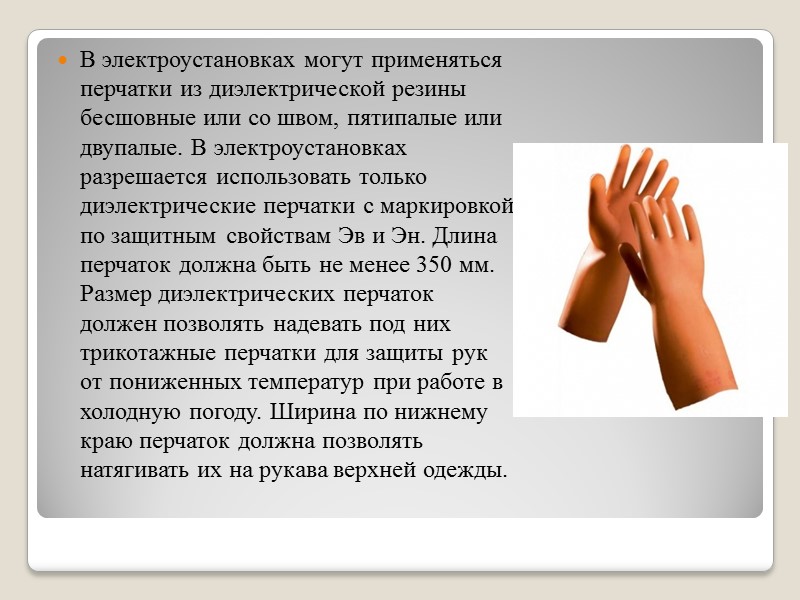 В электроустановках могут применяться перчатки из диэлектрической резины бесшовные или со швом, пятипалые или двупалые. В электроустановках разрешается использовать только диэлектрические перчатки с маркировкой по защитным свойствам Эв и Эн. Длина перчаток должна быть не менее 350 мм. Размер диэлектрических перчаток должен позволять надевать под них трикотажные перчатки для защиты рук от пониженных температур при работе в холодную погоду. Ширина по нижнему краю перчаток должна позволять натягивать их на рукава верхней одежды.